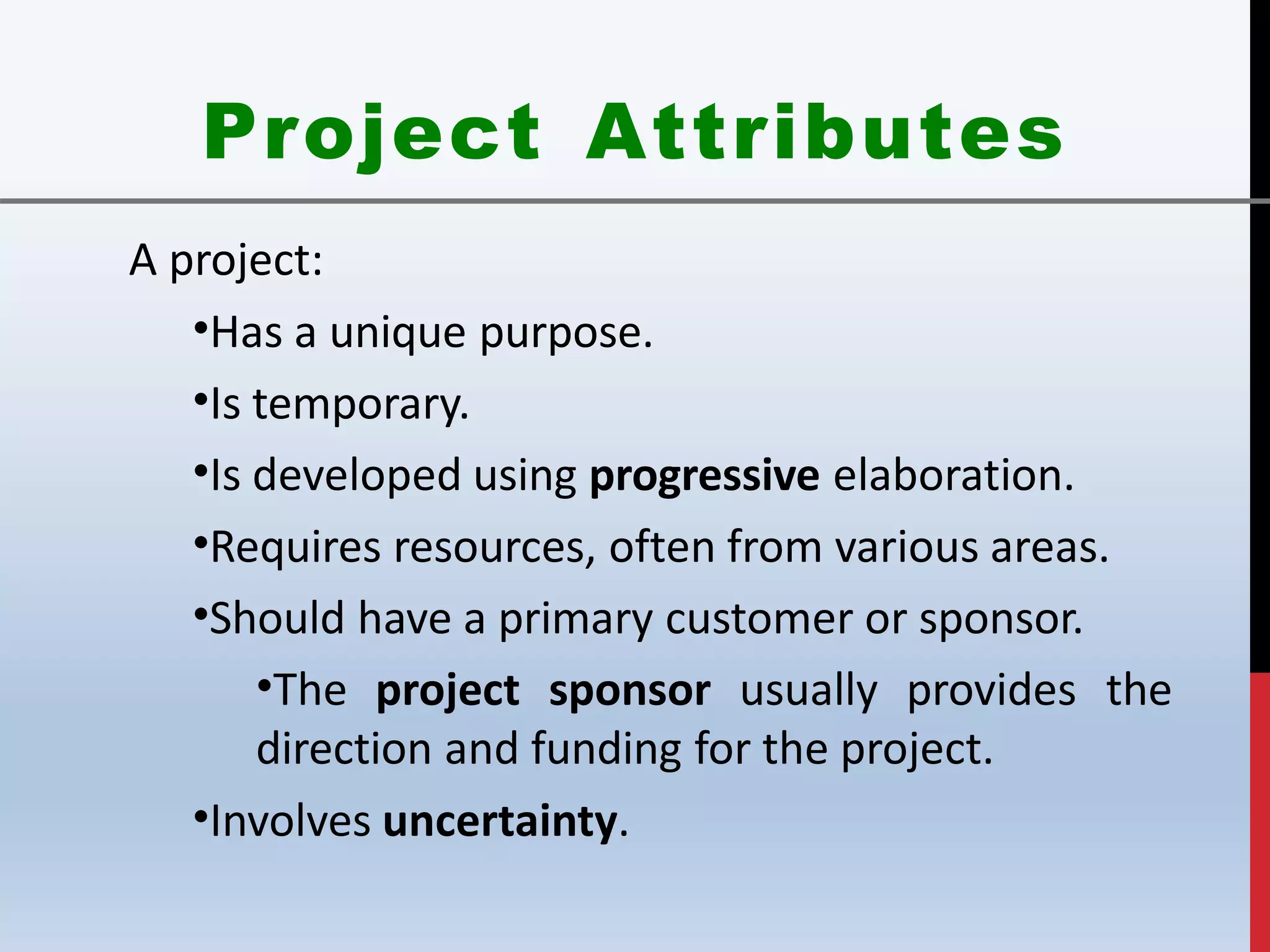 Project Attributes

A project:

•Has a unique purpose.

•Is temporary.

•Is developed using progressive elaboration.

•Requires resources, often from various areas.

•Should have a primary customer or sponsor.

•The project sponsor usually provides the direction and funding for the project.

•Involves uncertainty.